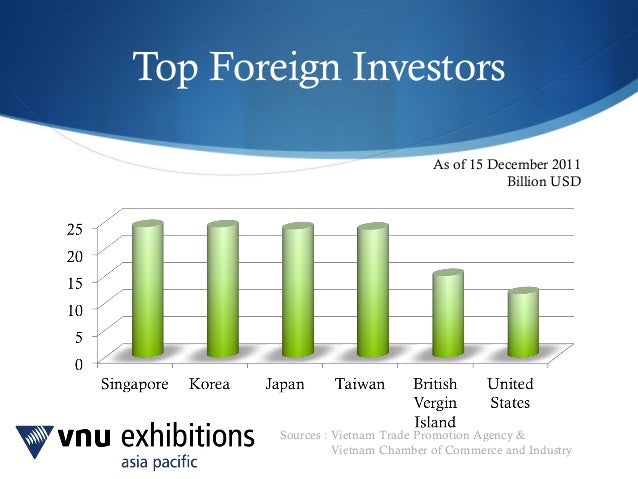 Top Foreign Investors

As of 15 December 2011
Billion USD

25
20
15
10
5
0

Singapore
Korea
Japan
Taiwan
British Vergin Island
United States

vnu exhibitions
asia pacific

Sources : Vietnam Trade Promotion Agency &
Vietnam Chamber of Commerce and Industry